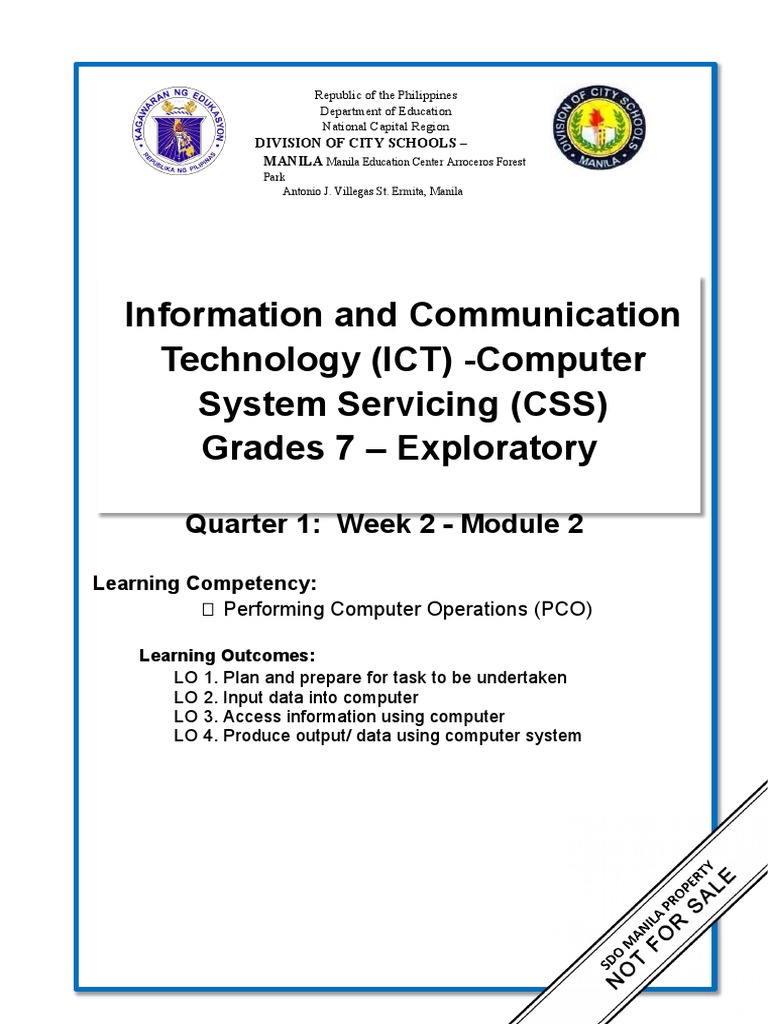 KAGAWARAN NG EDUKASYON
REPUBLIKA NG PILIPINAS

Republic of the Philippines
Department of Education
National Capital Region
DIVISION OF CITY SCHOOLS – MANILA Manila Education Center Arroceros Forest Park
Antonio J. Villegas St. Ermita, Manila

DIVISION OF CITY SCHOOLS
MANILA

Information and Communication Technology (ICT) -Computer System Servicing (CSS)
Grades 7 – Exploratory

Quarter 1: Week 2 - Module 2

Learning Competency:
 Performing Computer Operations (PCO)

Learning Outcomes:
LO 1. Plan and prepare for task to be undertaken
LO 2. Input data into computer
LO 3. Access information using computer
LO 4. Produce output/ data using computer system

SDO MANILA PROPERTY
NOT FOR SALE